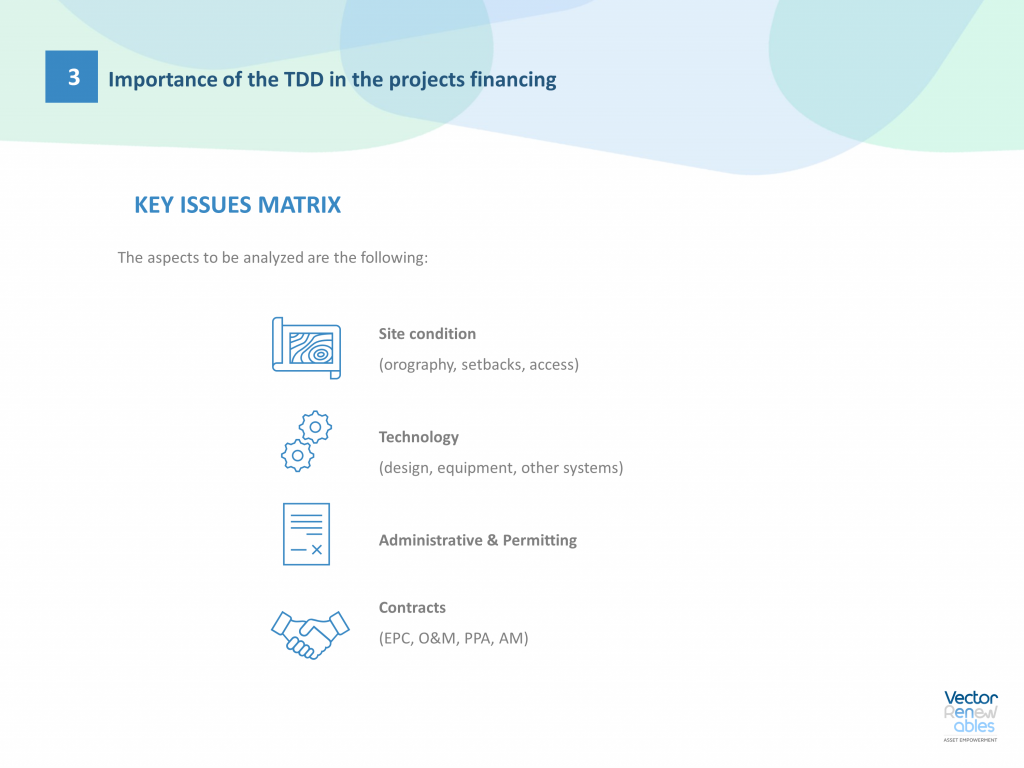 3 Importance of the TDD in the projects financing

KEY ISSUES MATRIX

The aspects to be analyzed are the following:

Site condition
(orography, setbacks, access)

Technology
(design, equipment, other systems)

Administrative & Permitting

Contracts
(EPC, O&M, PPA, AM)

Vector Renewables
ASSET EMPOWERMENT